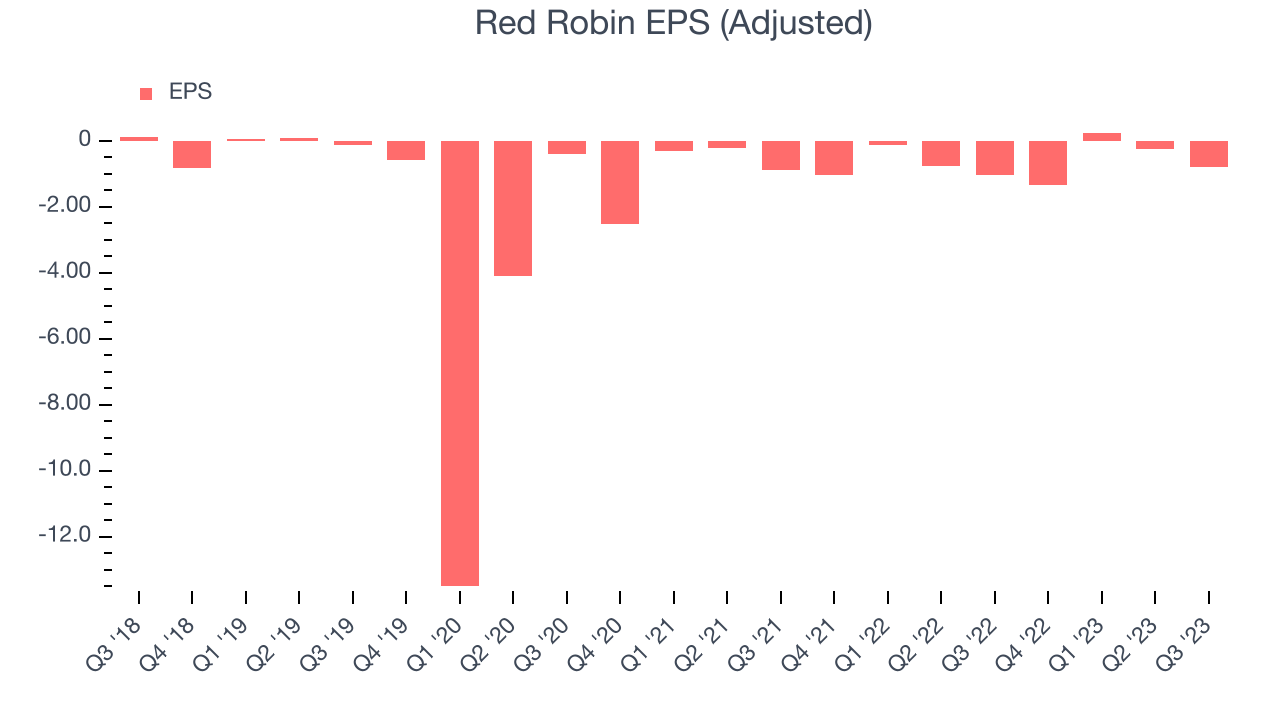 Red Robin EPS (Adjusted)

EPS

0
-2.00
-4.00
-6.00
-8.00
-10.0
-12.0

Q3 '18
Q4 '18
Q1 '19
Q2 '19
Q3 '19
Q4 '19
Q1 '20
Q2 '20
Q3 '20
Q4 '20
Q1 '21
Q2 '21
Q3 '21
Q4 '21
Q1 '22
Q2 '22
Q3 '22
Q4 '22
Q1 '23
Q2 '23
Q3 '23